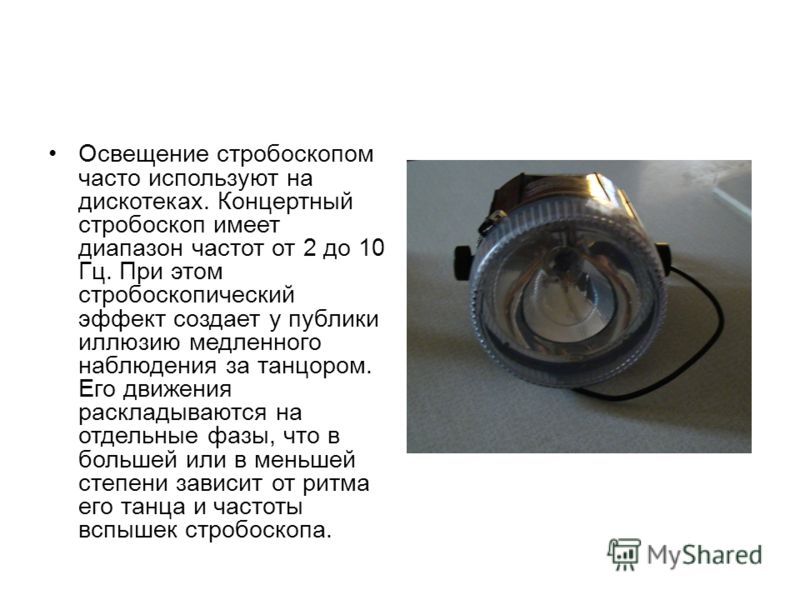 • Освещение стробоскопом часто используют на дискотеках. Концертный стробоскоп имеет диапазон частот от 2 до 10 Гц. При этом стробоскопический эффект создает у публики иллюзию медленного наблюдения за танцором. Его движения раскладываются на отдельные фазы, что в большей или в меньшей степени зависит от ритма его танца и частоты вспышек стробоскопа.

MyShared